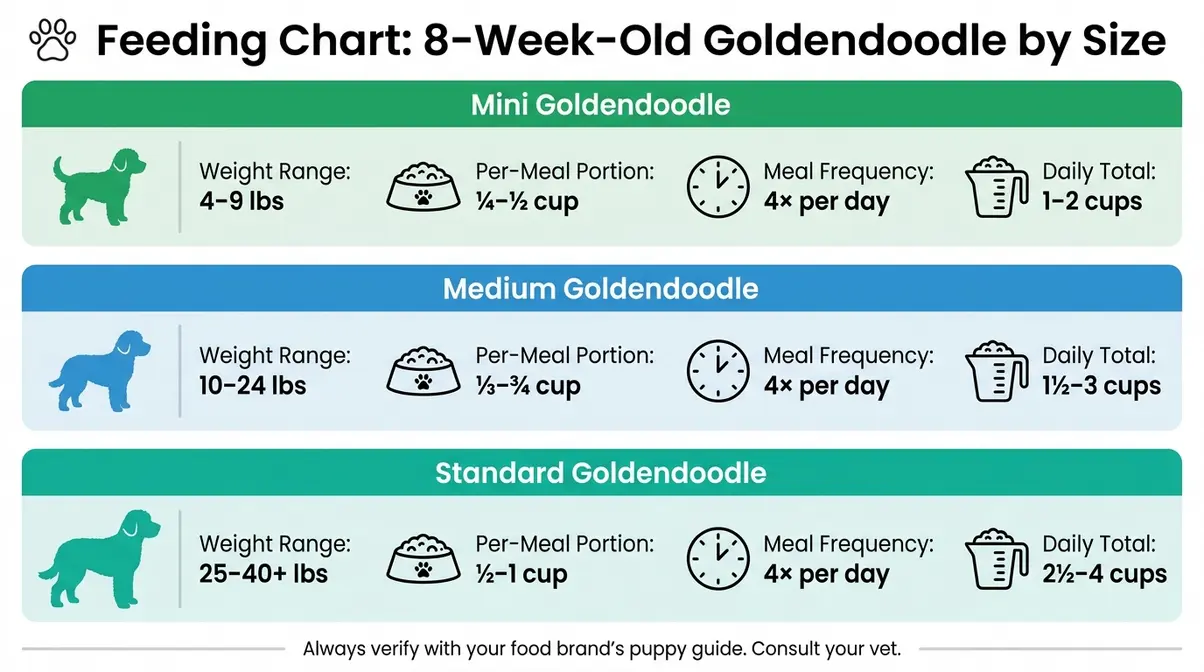 Feeding Chart: 8-Week-Old Goldendoodle by Size

Mini Goldendoodle

Weight Range:
4–9 lbs

Per-Meal Portion:
¼–½ cup

Meal Frequency:
4× per day

Daily Total:
1–2 cups

Medium Goldendoodle

Weight Range:
10–24 lbs

Per-Meal Portion:
⅓–¾ cup

Meal Frequency:
4× per day

Daily Total:
1½–3 cups

Standard Goldendoodle

Weight Range:
25–40+ lbs

Per-Meal Portion:
½–1 cup

Meal Frequency:
4× per day

Daily Total:
2½–4 cups

Always verify with your food brand's puppy guide. Consult your vet.